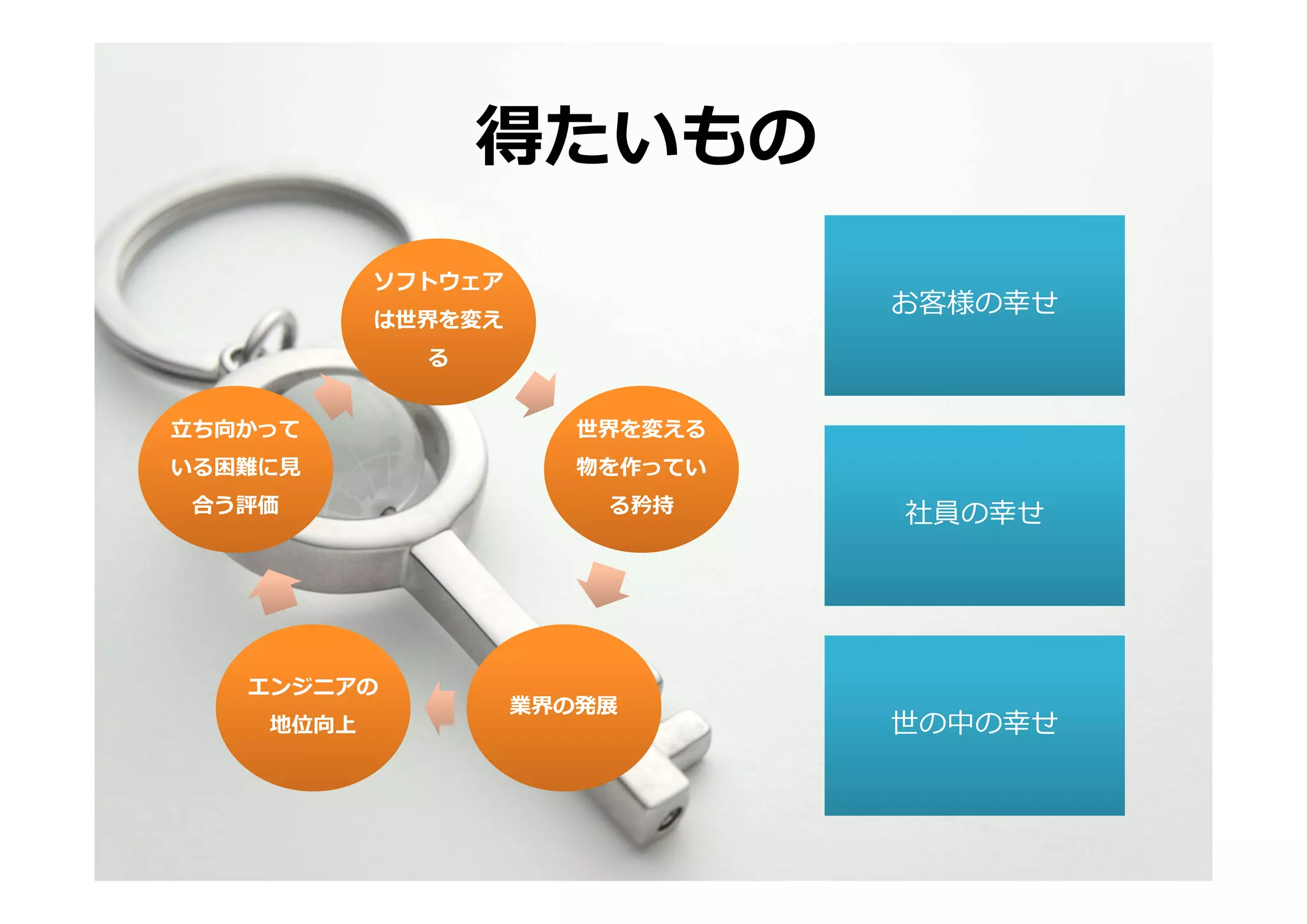 得たいもの

ソフトウェアは世界を変える

世界を変える物を作っている矜持

業界の発展

エンジニアの地位向上

立ち向かっている困難に見合う評価

お客様の幸せ

社員の幸せ

世の中の幸せ